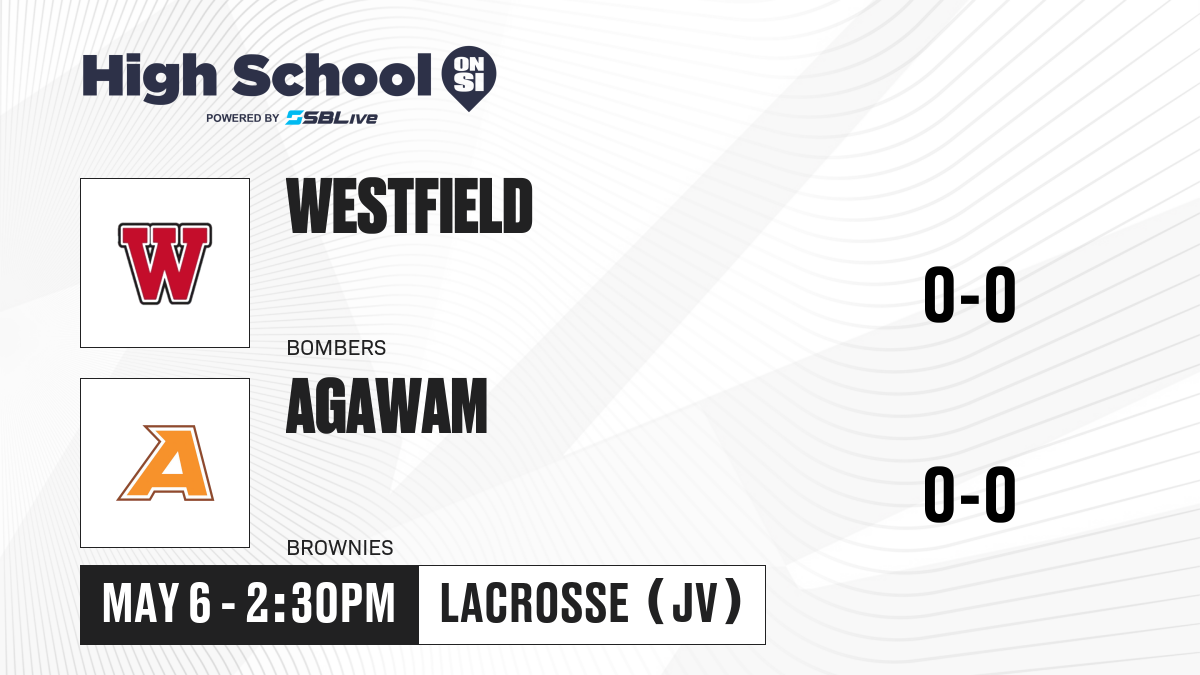 High School ON SI
POWERED BY SBLive

W

WESTFIELD

BOMBERS

0-0

A

AGAWAM

BROWNIES

0-0

MAY 6 - 2:30PM

LACROSSE (JV)